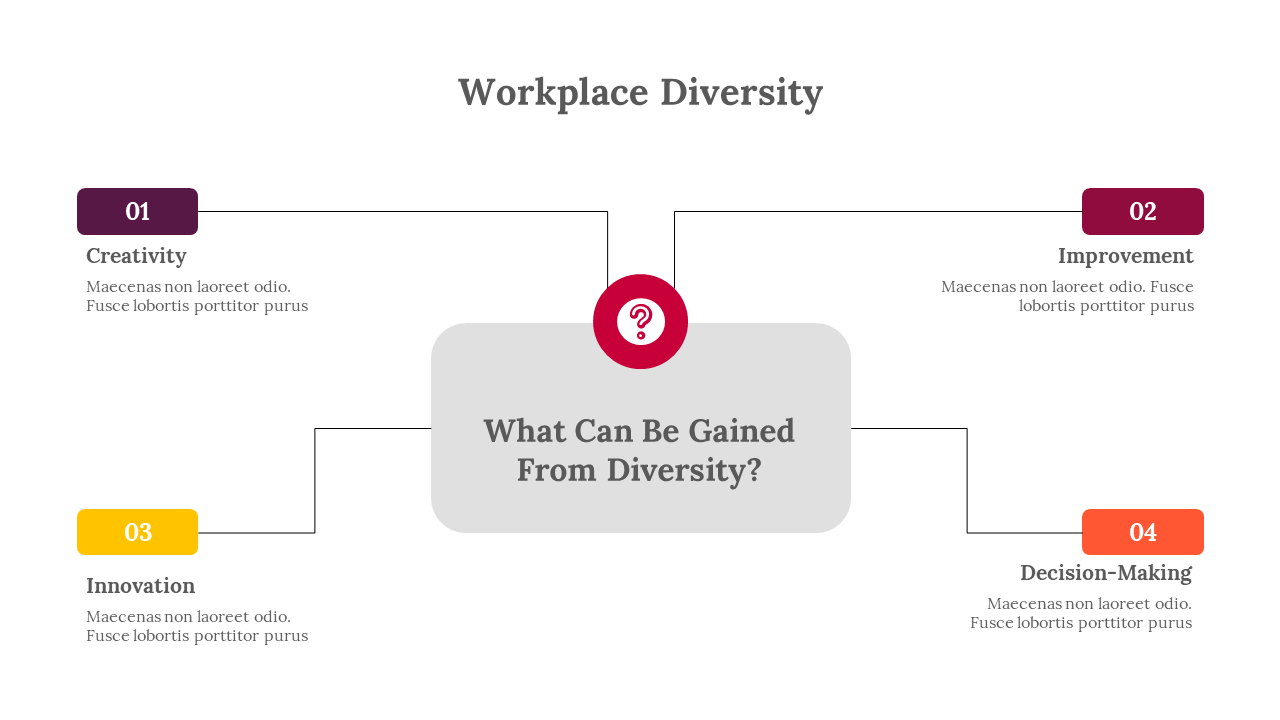 Workplace Diversity

01

Creativity

Maecenas non laoreet odio. Fusce lobortis porttitor purus

02

Improvement

Maecenas non laoreet odio. Fusce lobortis porttitor purus

What Can Be Gained From Diversity?

03

Innovation

Maecenas non laoreet odio. Fusce lobortis porttitor purus

04

Decision-Making

Maecenas non laoreet odio. Fusce lobortis porttitor purus